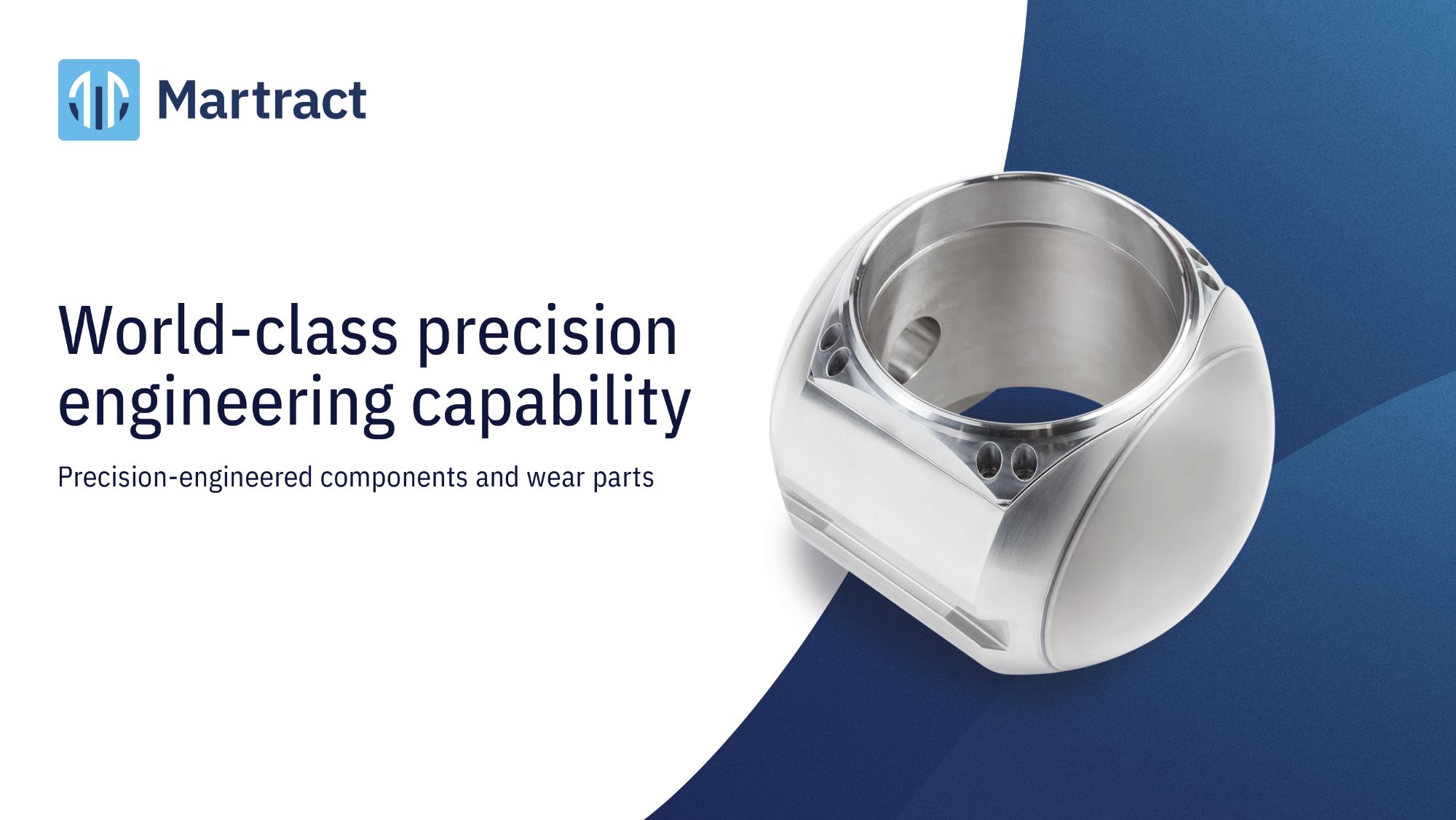 Martract

World-class precision engineering capability

Precision-engineered components and wear parts